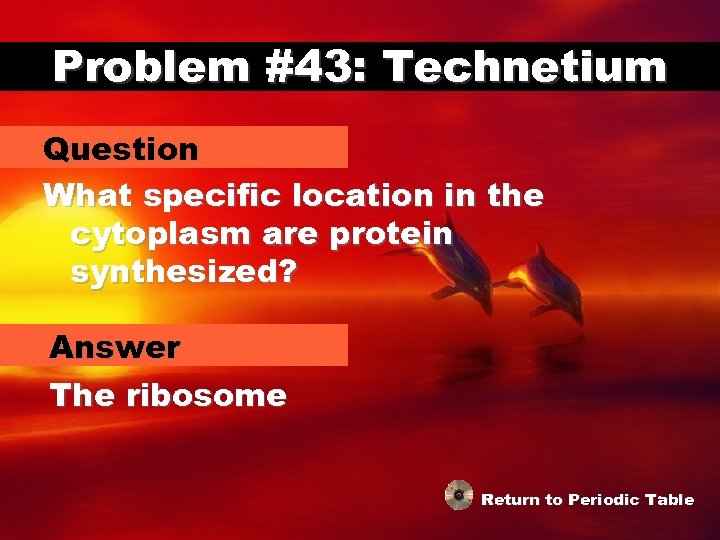 Problem #43: Technetium

Question

What specific location in the cytoplasm are protein synthesized?

Answer

The ribosome

Return to Periodic Table